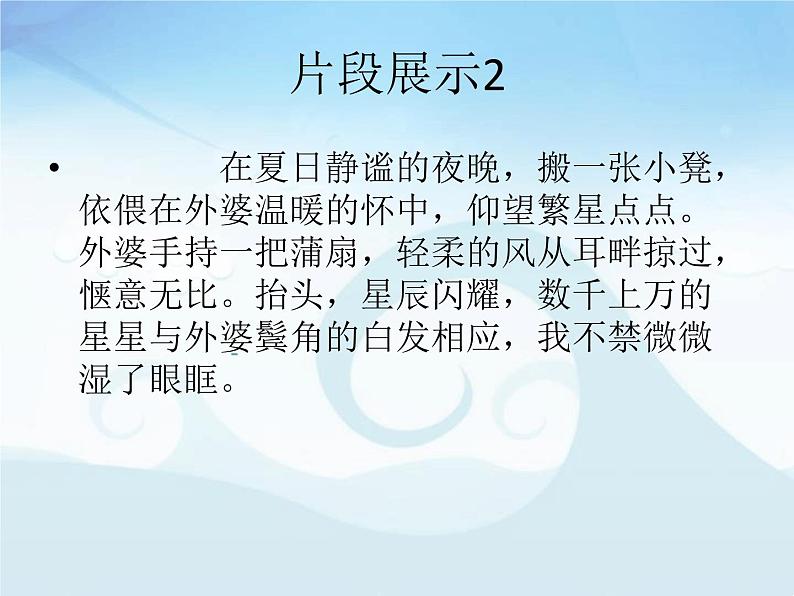 片段展示2

• 在夏日静谧的夜晚，搬一张小凳，依偎在外婆温暖的怀中，仰望繁星点点。外婆手持一把蒲扇，轻柔的风从耳畔掠过，惬意无比。抬头，星辰闪耀，数千上万的星星与外婆鬓角的白发相应，我不禁微微湿了眼眶。